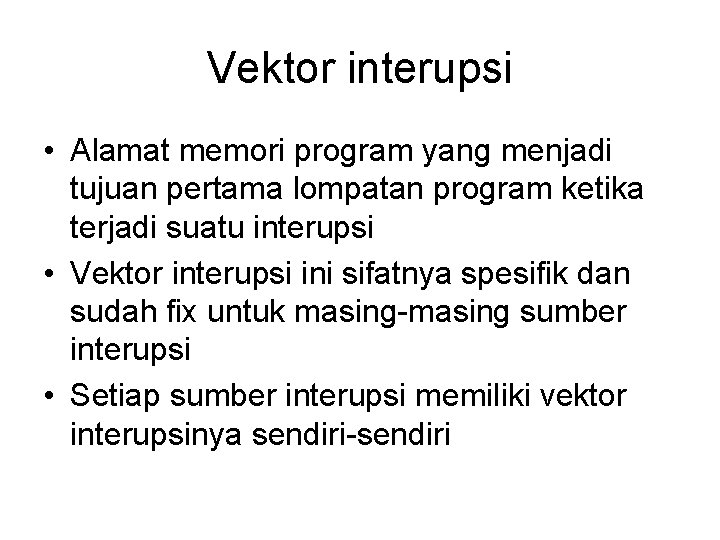 Vektor interupsi

• Alamat memori program yang menjadi tujuan pertama lompatan program ketika terjadi suatu interupsi
• Vektor interupsi ini sifatnya spesifik dan sudah fix untuk masing-masing sumber interupsi
• Setiap sumber interupsi memiliki vektor interupsinya sendiri-sendiri